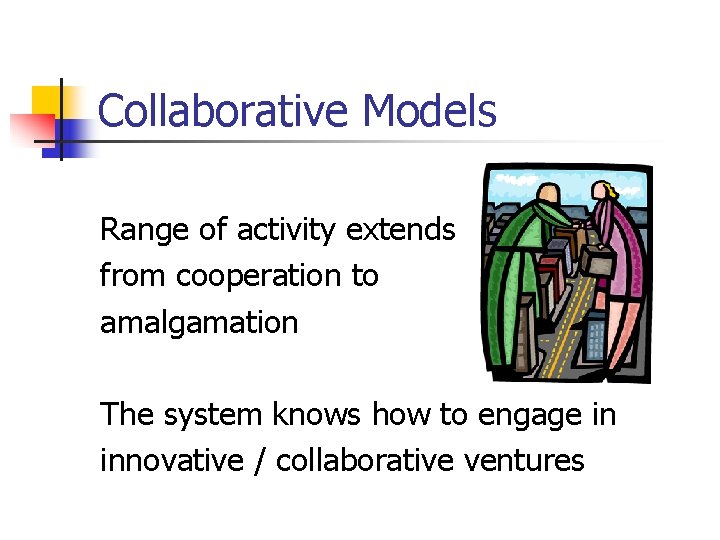 Collaborative Models

Range of activity extends from cooperation to amalgamation

The system knows how to engage in innovative / collaborative ventures